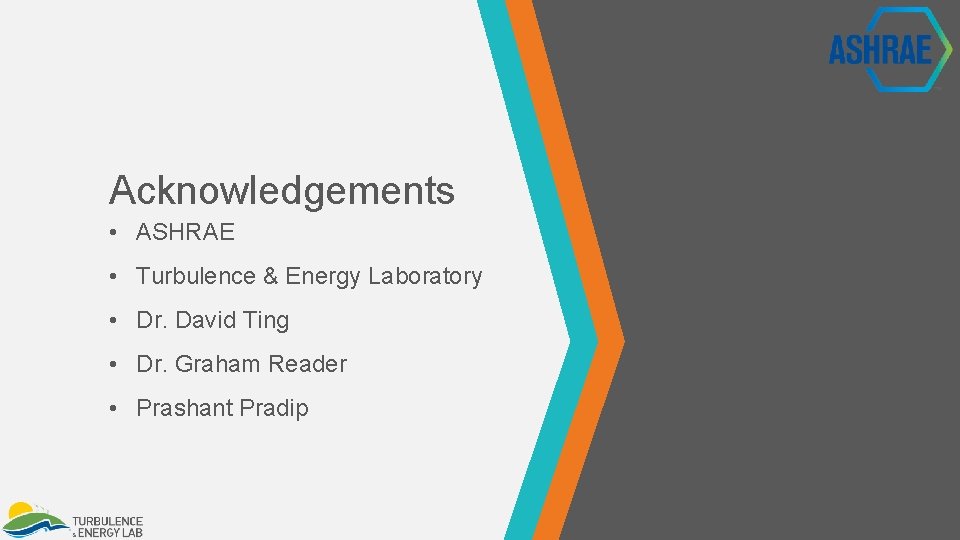 ASHRAE

Acknowledgements

• ASHRAE
• Turbulence & Energy Laboratory
• Dr. David Ting
• Dr. Graham Reader
• Prashant Pradip

TURBULENCE & ENERGY LAB